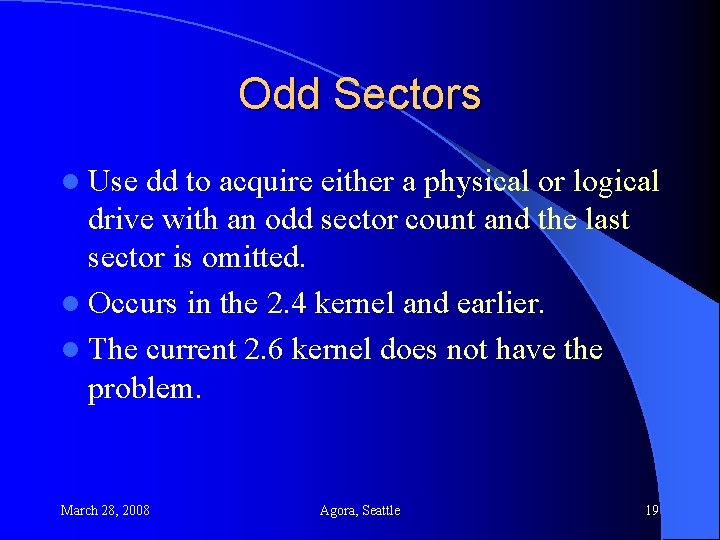 Odd Sectors

- Use dd to acquire either a physical or logical drive with an odd sector count and the last sector is omitted.
- Occurs in the 2.4 kernel and earlier.
- The current 2.6 kernel does not have the problem.

March 28, 2008

Agora, Seattle

19